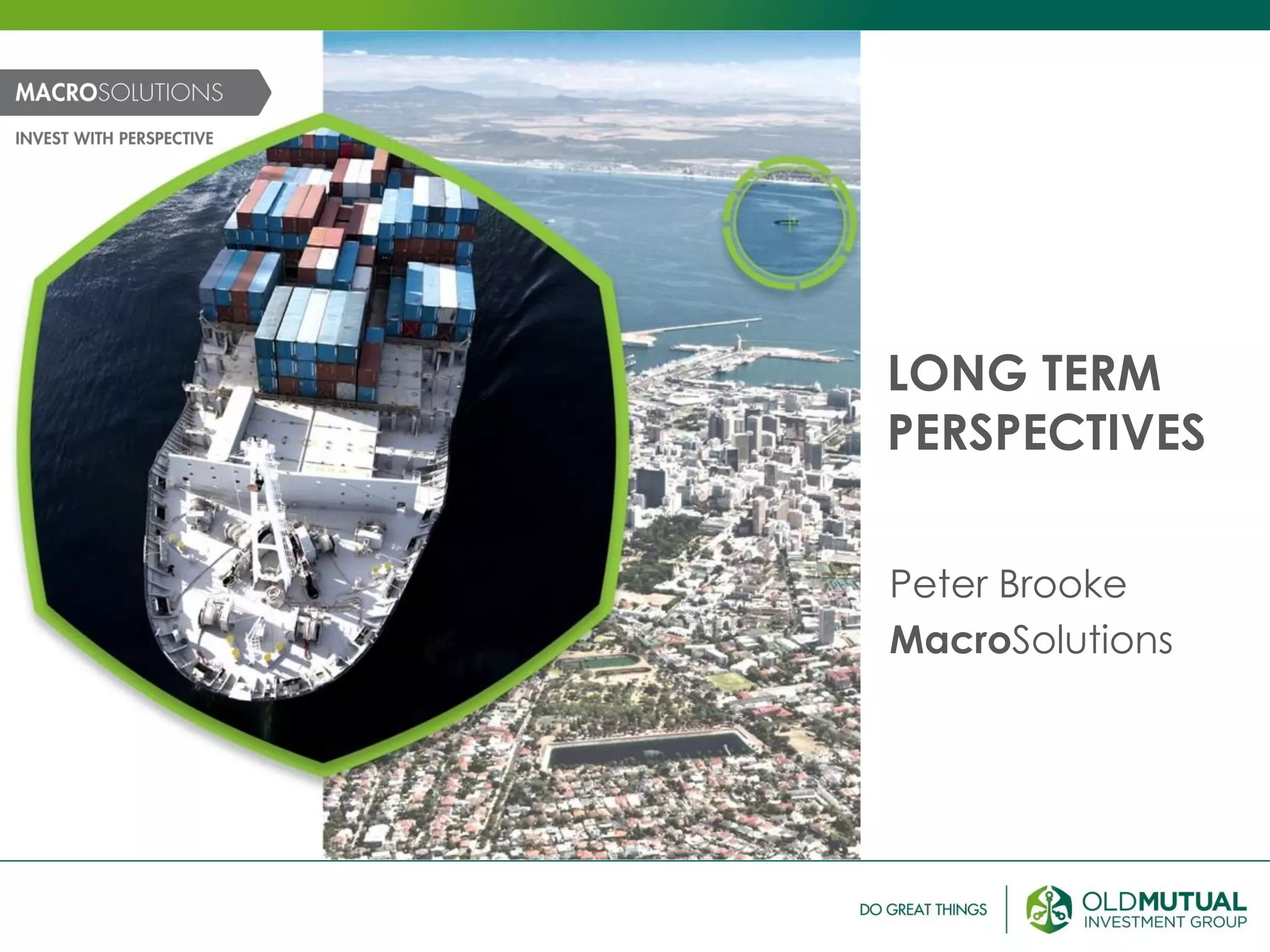 MACROSOLUTIONS

INVEST WITH PERSPECTIVE

LONG TERM PERSPECTIVES

Peter Brooke
MacroSolutions

DO GREAT THINGS

OLDMUTUAL
INVESTMENT GROUP